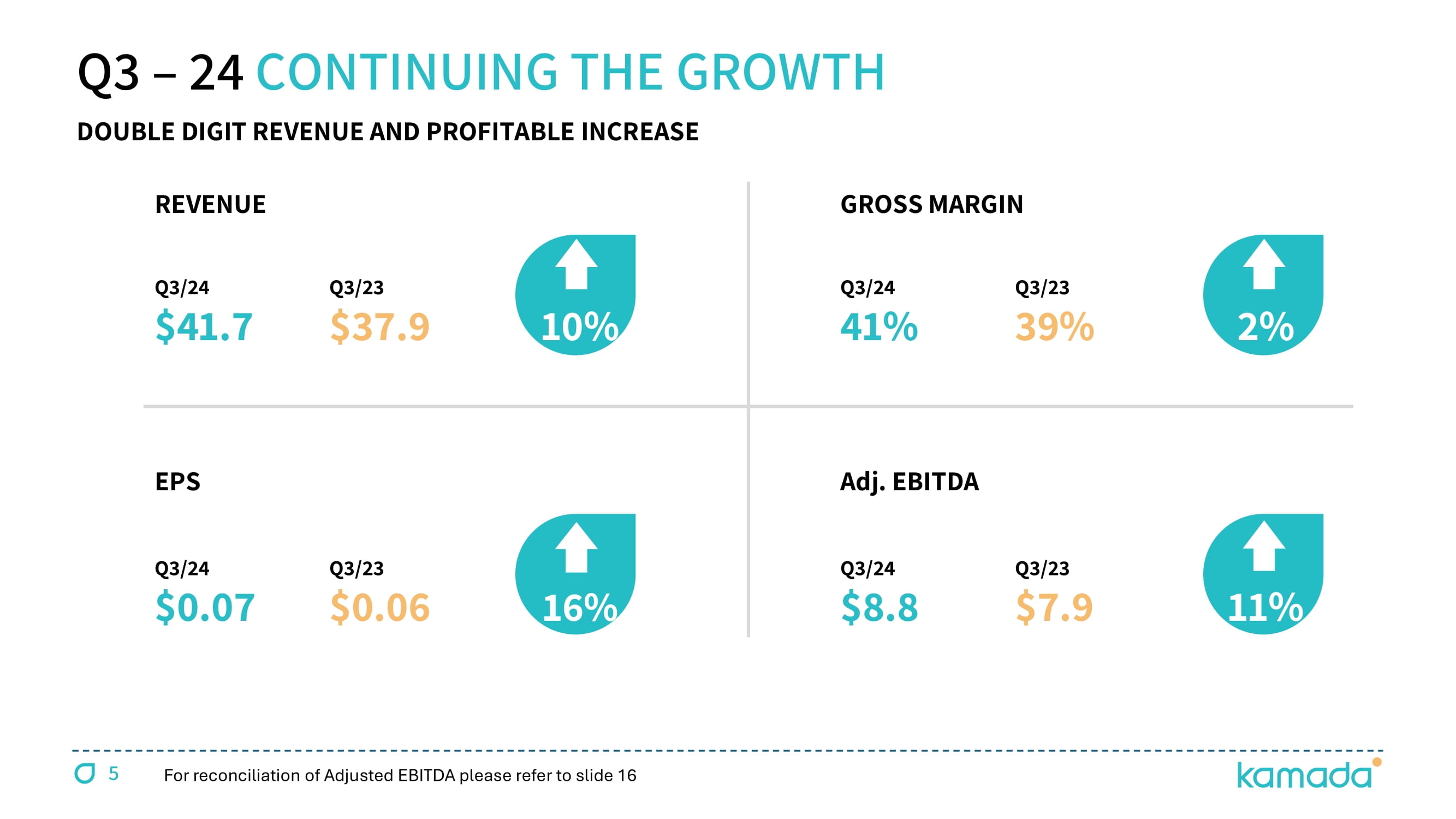 Q3 – 24 CONTINUING THE GROWTH

DOUBLE DIGIT REVENUE AND PROFITABLE INCREASE

REVENUE

Q3/24
$41.7

Q3/23
$37.9

10%

GROSS MARGIN

Q3/24
41%

Q3/23
39%

2%

EPS

Q3/24
$0.07

Q3/23
$0.06

16%

Adj. EBITDA

Q3/24
$8.8

Q3/23
$7.9

11%

5 For reconciliation of Adjusted EBITDA please refer to slide 16

kamada